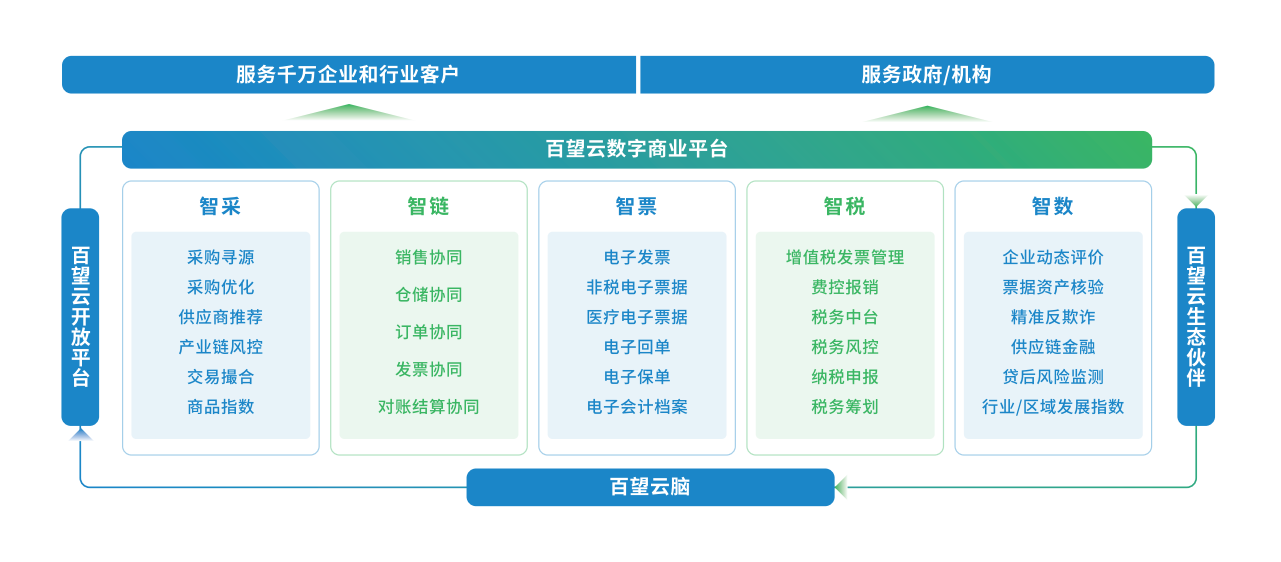 服务千万企业和行业客户

服务政府/机构

百望云数字商业平台

百望云开放平台

智采

采购寻源
采购优化
供应商推荐
产业链风控
交易撮合
商品指数

智链

销售协同
仓储协同
订单协同
发票协同
对账结算协同

智票

电子发票
非税电子票据
医疗电子票据
电子回单
电子保单
电子会计档案

智税

增值税发票管理
费控报销
税务中台
税务风控
纳税申报
税务筹划

智数

企业动态评价
票据资产核验
精准反欺诈
供应链金融
贷后风险监测
行业/区域发展指数

百望云生态伙伴

百望云脑